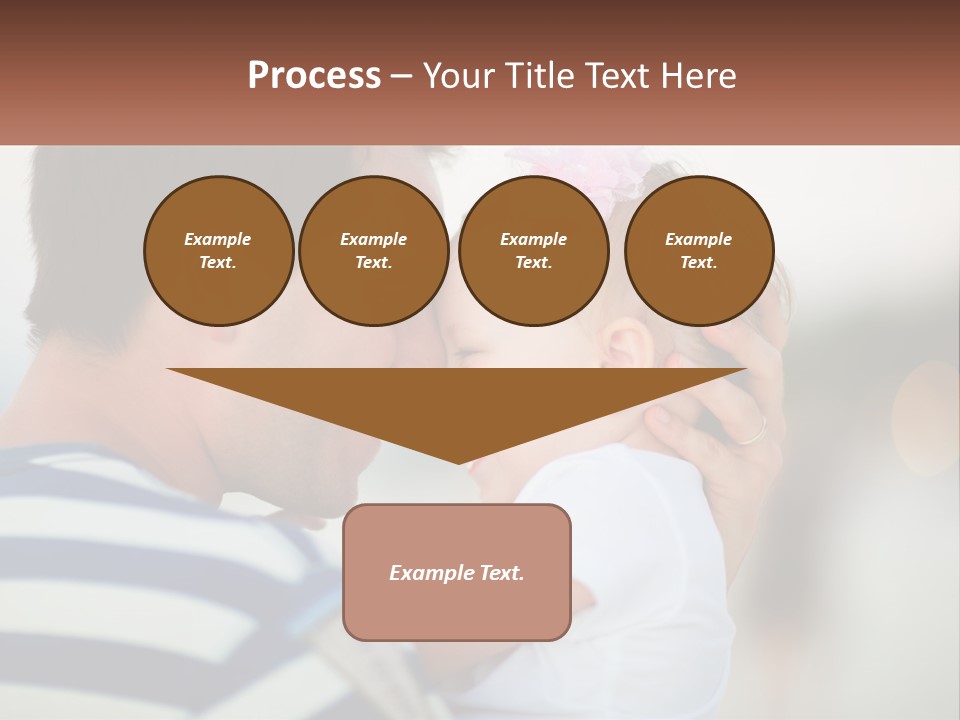 Process – Your Title Text Here

Example Text.

Example Text.

Example Text.

Example Text.

Example Text.